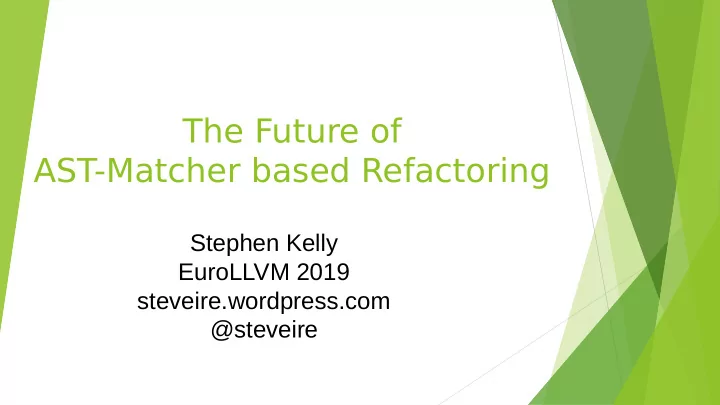 The Future of
AST-Matcher based Refactoring

Stephen Kelly
EuroLLVM 2019
steveire.wordpress.com
@steveire